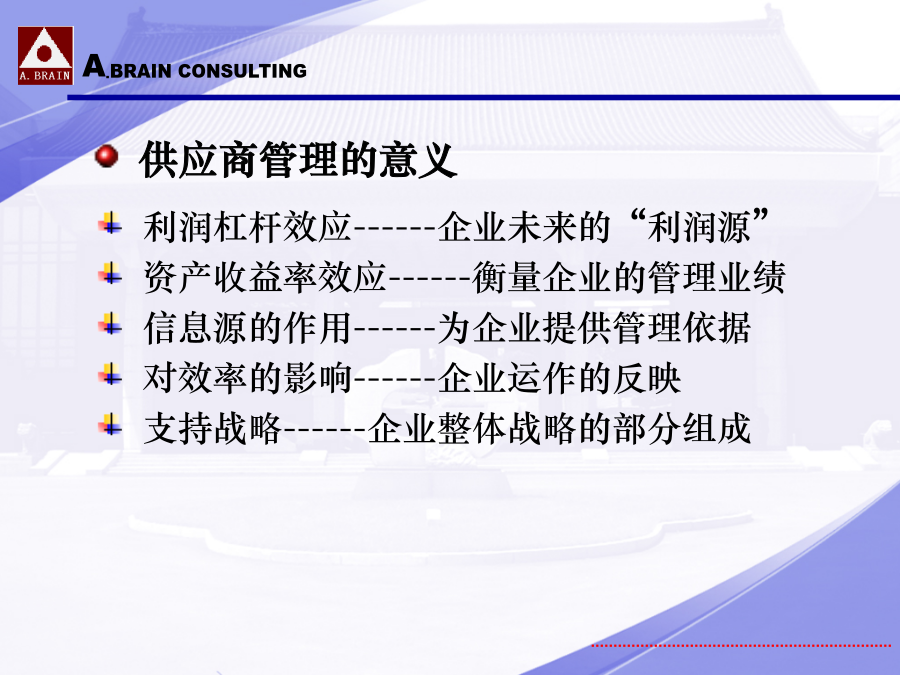 A. BRAIN

A.BRAIN CONSULTING

供应商管理的意义

利润杠杆效应------企业未来的“利润源”

资产收益率效应------衡量企业的管理业绩

信息源的作用------为企业提供管理依据

对效率的影响------企业运作的反映

支持战略------企业整体战略的部分组成